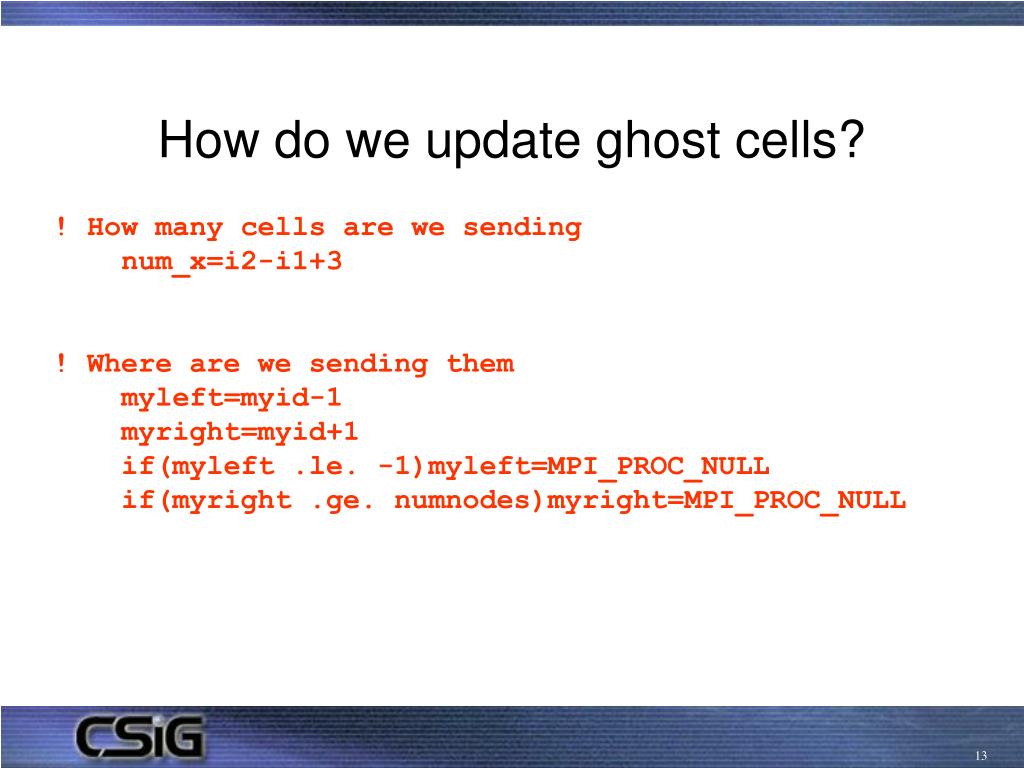 How do we update ghost cells?

! How many cells are we sending
num_x=i2-i1+3

! Where are we sending them
myleft=myid-1
myright=myid+1
if(myleft .le. -1)myleft=MPI_PROC_NULL
if(myright .ge. numnodes)myright=MPI_PROC_NULL

CSiG

13